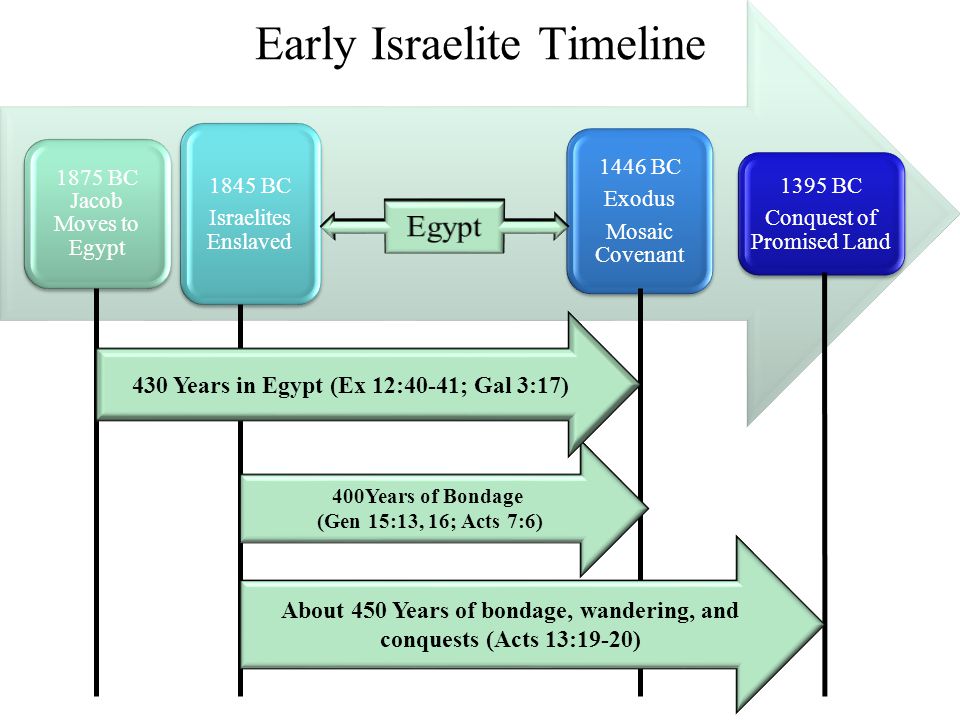 Early Israelite Timeline

1875 BC Jacob Moves to Egypt

1845 BC Israelites Enslaved

Egypt

1446 BC Exodus Mosaic Covenant

1395 BC Conquest of Promised Land

430 Years in Egypt (Ex 12:40-41; Gal 3:17)

400Years of Bondage (Gen 15:13, 16; Acts 7:6)

About 450 Years of bondage, wandering, and conquests (Acts 13:19-20)